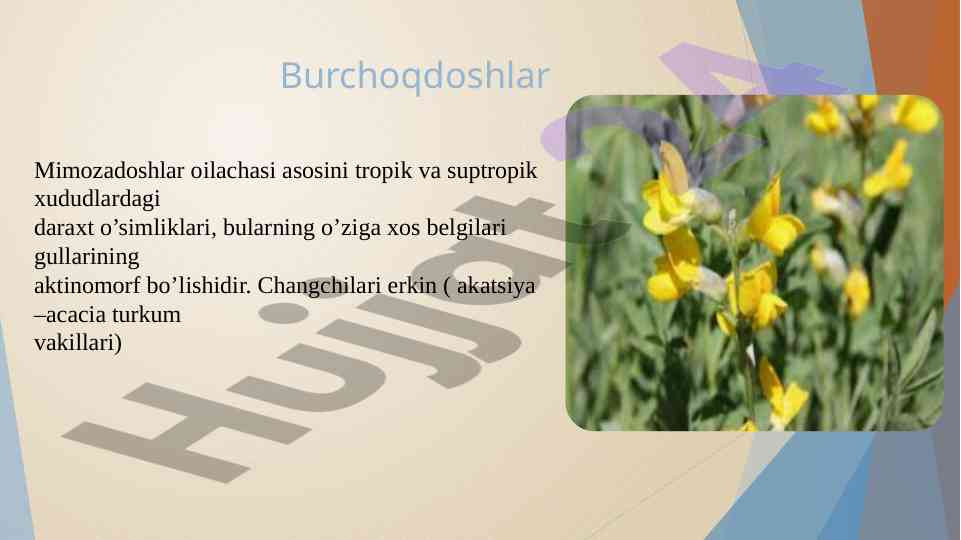 Burchoqdoshlar

Mimozadoshlar oilachasi asosini tropik va suptropik xududlardagi
daraxt o’simliklari, bularning o’ziga xos belgilari gullarining
aktinomorf bo’lishidir. Changchilari erkin ( akatsiya –acacia turkum
vakillari)

Hujjat